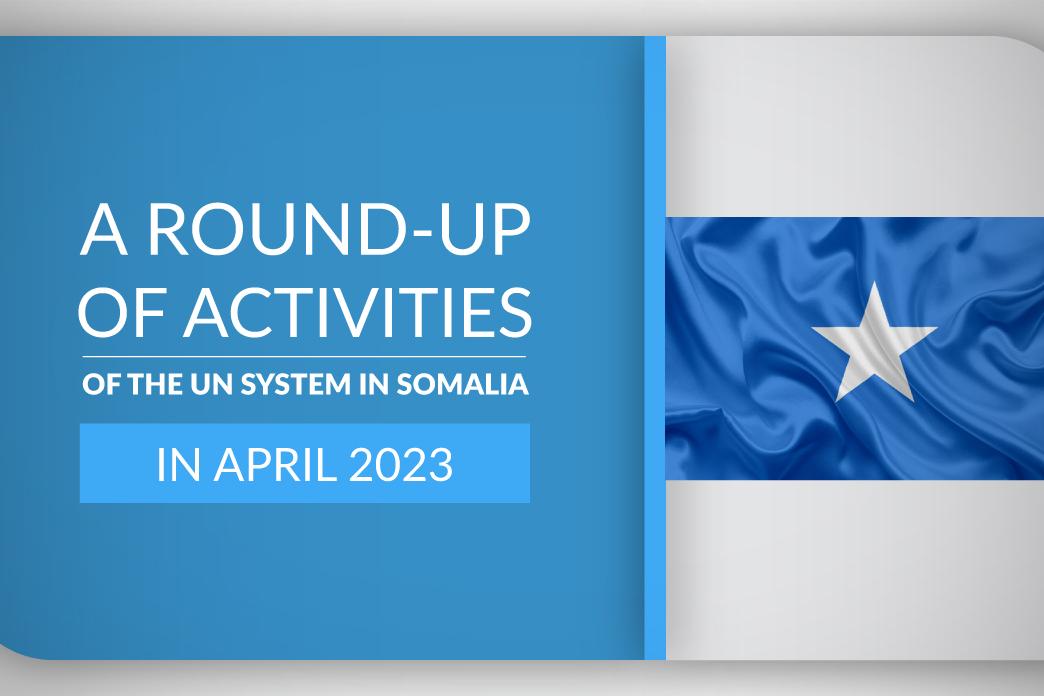 A ROUND-UP OF ACTIVITIES

OF THE UN SYSTEM IN SOMALIA

IN APRIL 2023